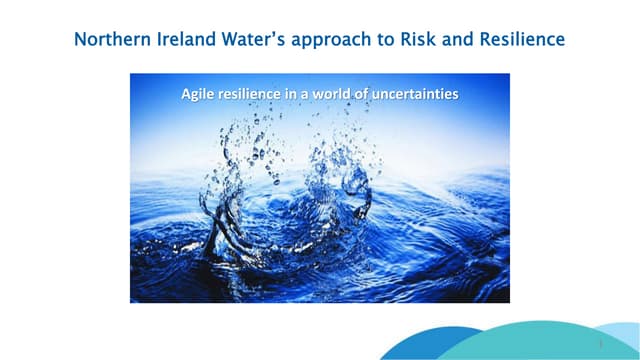 Northern Ireland Water's approach to Risk and Resilience

Agile resilience in a world of uncertainties

1